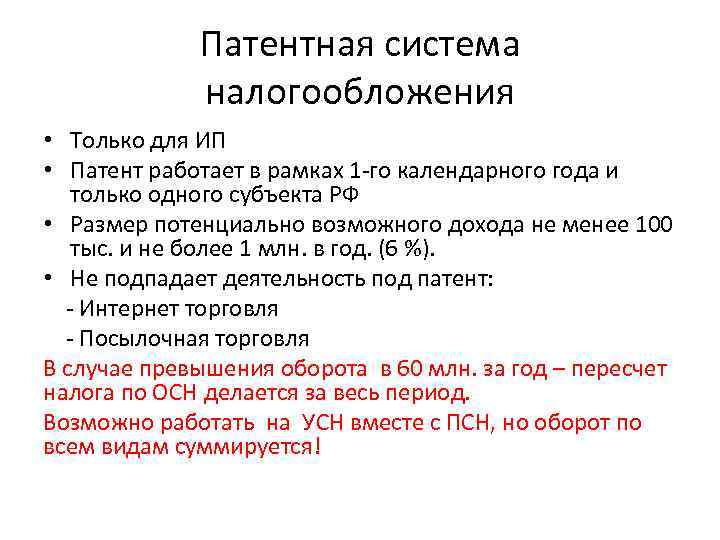 Патентная система налогообложения

• Только для ИП
• Патент работает в рамках 1-го календарного года и только одного субъекта РФ
• Размер потенциально возможного дохода не менее 100 тыс. и не более 1 млн. в год. (6 %).
• Не подпадает деятельность под патент:
- Интернет торговля
- Посылочная торговля

В случае превышения оборота в 60 млн. за год – пересчет налога по ОСН делается за весь период.

Возможно работать на УСН вместе с ПСН, но оборот по всем видам суммируется!